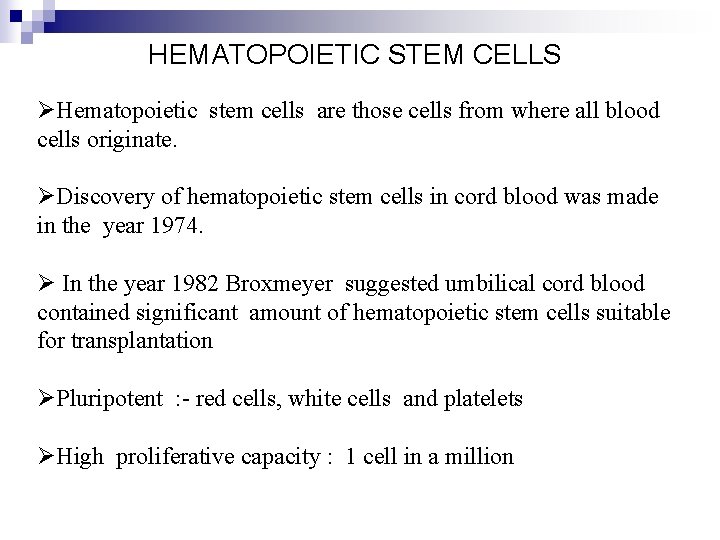 HEMATOPOIETIC STEM CELLS

➢Hematopoietic stem cells are those cells from where all blood cells originate.

➢Discovery of hematopoietic stem cells in cord blood was made in the year 1974.

➢ In the year 1982 Broxmeyer suggested umbilical cord blood contained significant amount of hematopoietic stem cells suitable for transplantation

➢Pluripotent :- red cells, white cells and platelets

➢High proliferative capacity : 1 cell in a million